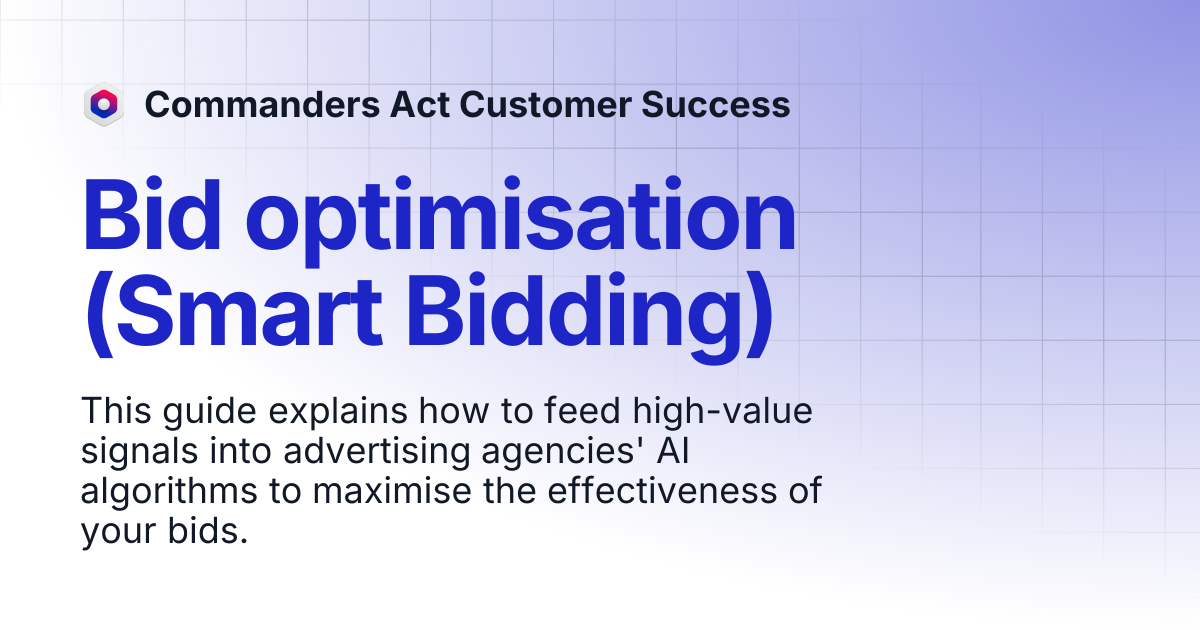 Commanders Act Customer Success

Bid optimisation (Smart Bidding)

This guide explains how to feed high-value signals into advertising agencies' AI algorithms to maximise the effectiveness of your bids.